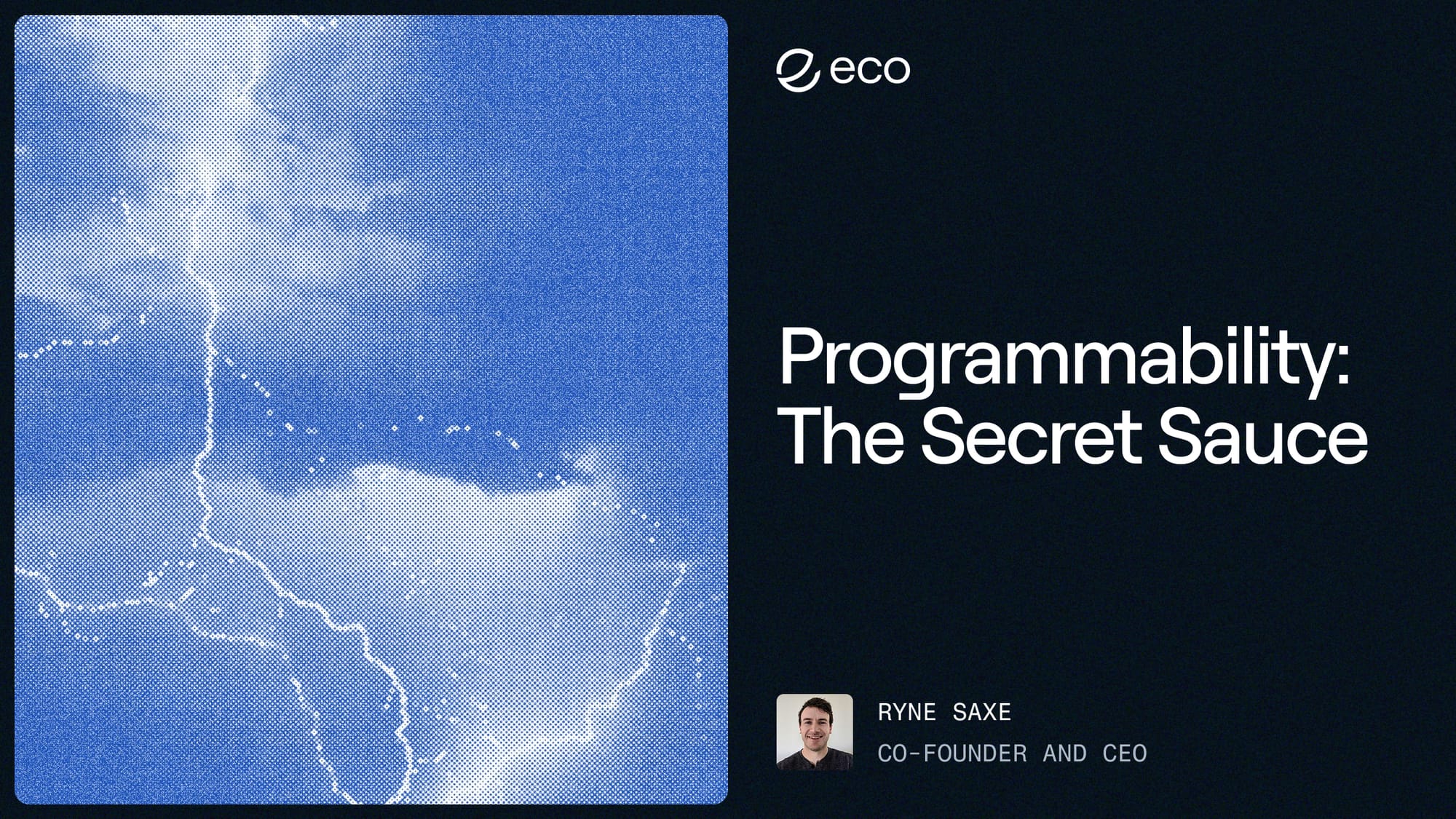 eco

Programmability: The Secret Sauce

RYNE SAXE
CO-FOUNDER AND CEO